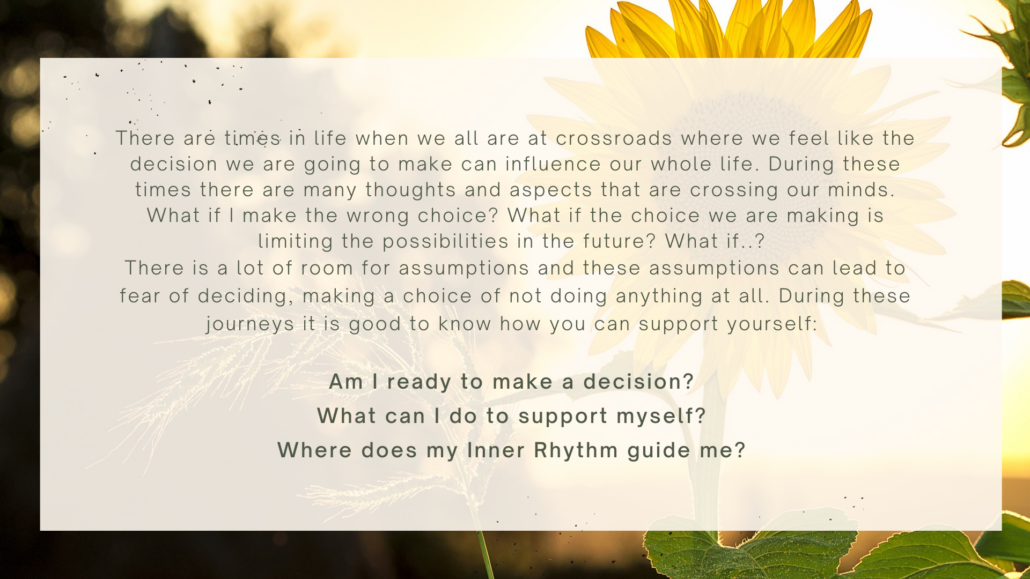 There are times in life when we all are at crossroads where we feel like the decision we are going to make can influence our whole life. During these times there are many thoughts and aspects that are crossing our minds. What if I make the wrong choice? What if the choice we are making is limiting the possibilities in the future? What if..?
There is a lot of room for assumptions and these assumptions can lead to fear of deciding, making a choice of not doing anything at all. During these journeys it is good to know how you can support yourself:

Am I ready to make a decision?
What can I do to support myself?
Where does my Inner Rhythm guide me?